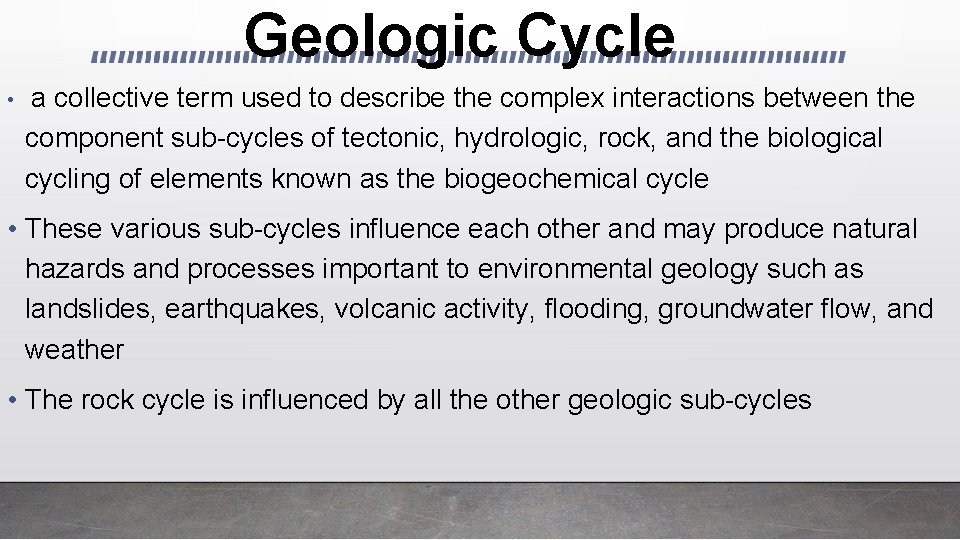 Geologic Cycle

• a collective term used to describe the complex interactions between the component sub-cycles of tectonic, hydrologic, rock, and the biological cycling of elements known as the biogeochemical cycle

• These various sub-cycles influence each other and may produce natural hazards and processes important to environmental geology such as landslides, earthquakes, volcanic activity, flooding, groundwater flow, and weather

• The rock cycle is influenced by all the other geologic sub-cycles